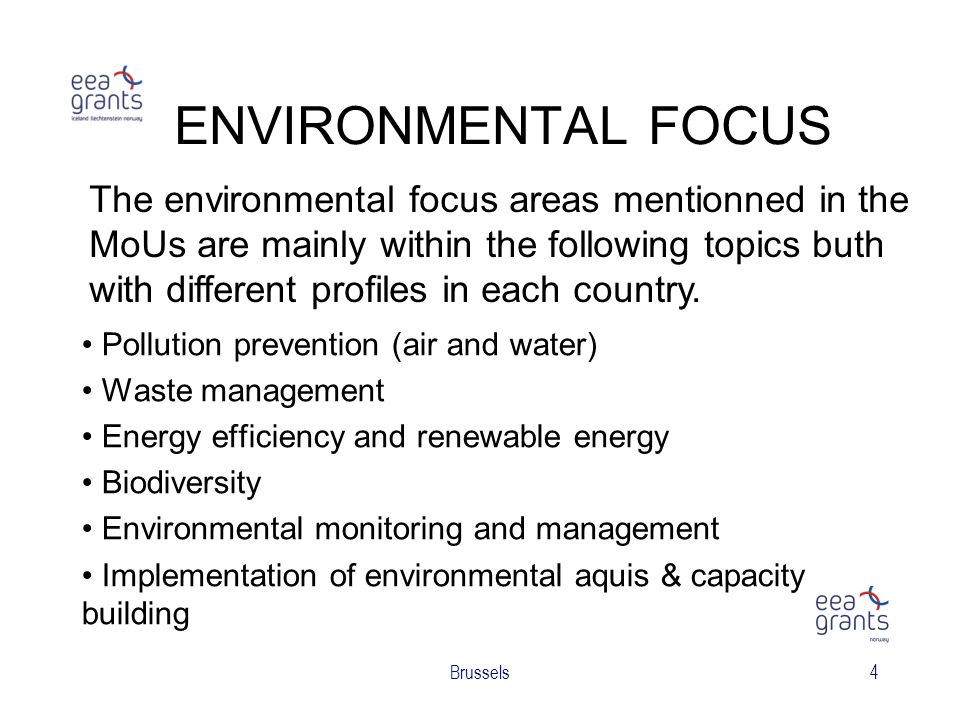 eea grants
iceland liechtenstein norway

ENVIRONMENTAL FOCUS

The environmental focus areas mentionned in the MoUs are mainly within the following topics buth with different profiles in each country.

• Pollution prevention (air and water)
• Waste management
• Energy efficiency and renewable energy
• Biodiversity
• Environmental monitoring and management
• Implementation of environmental aquis & capacity building

eea grants
norway

Brussels

4